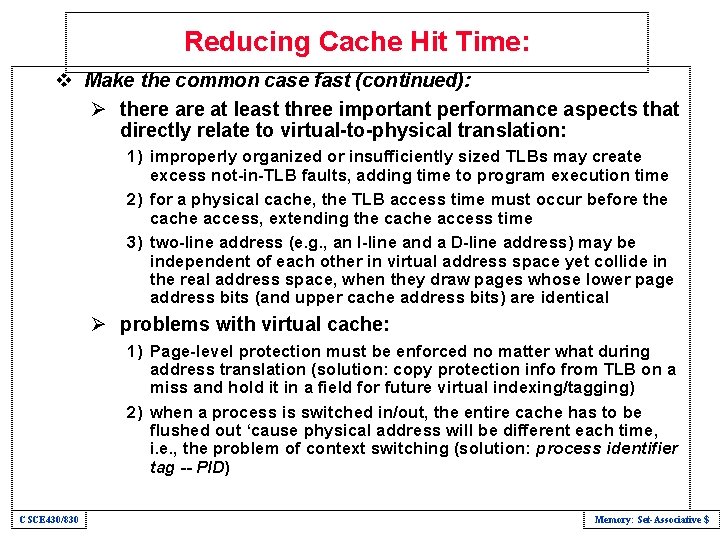 Reducing Cache Hit Time:

❖ Make the common case fast (continued):

➢ there are at least three important performance aspects that directly relate to virtual-to-physical translation:

1) improperly organized or insufficiently sized TLBs may create excess not-in-TLB faults, adding time to program execution time

2) for a physical cache, the TLB access time must occur before the cache access, extending the cache access time

3) two-line address (e.g., an I-line and a D-line address) may be independent of each other in virtual address space yet collide in the real address space, when they draw pages whose lower page address bits (and upper cache address bits) are identical

➢ problems with virtual cache:

1) Page-level protection must be enforced no matter what during address translation (solution: copy protection info from TLB on a miss and hold it in a field for future virtual indexing/tagging)

2) when a process is switched in/out, the entire cache has to be flushed out 'cause physical address will be different each time, i.e., the problem of context switching (solution: process identifier tag -- PID)

CSCE430/830

Memory: Set-Associative $